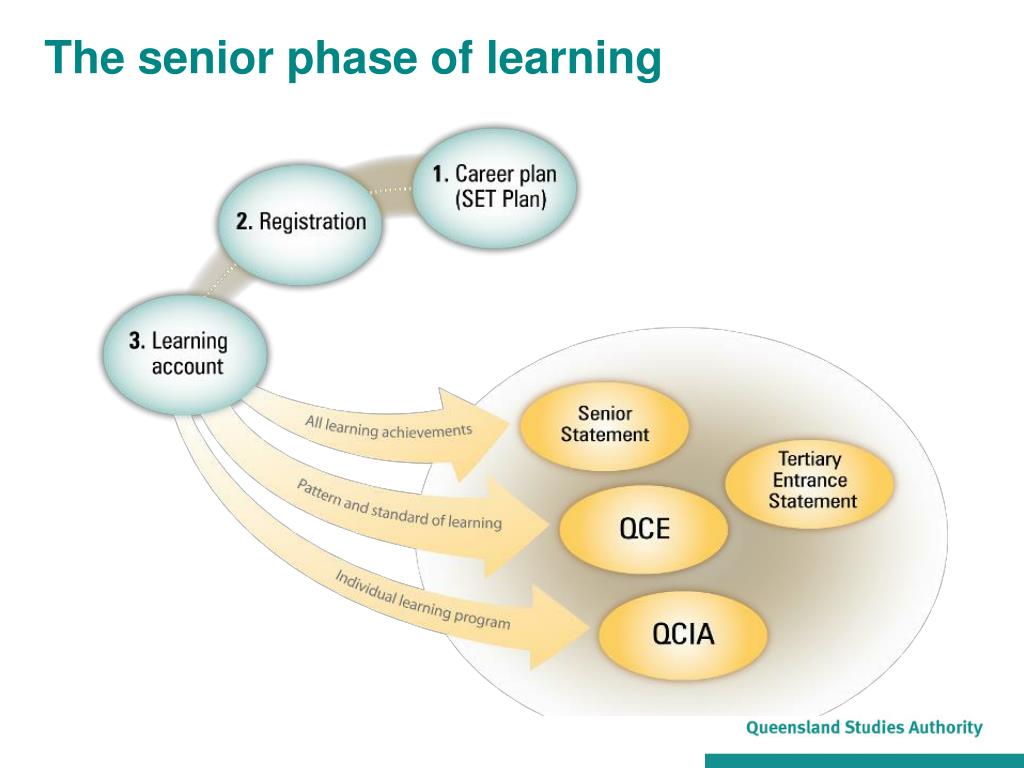 The senior phase of learning

1. Career plan (SET Plan)

2. Registration

3. Learning account

All learning achievements

Pattern and standard of learning

Individual learning program

Senior Statement

Tertiary Entrance Statement

QCE

QCIA

Queensland Studies Authority